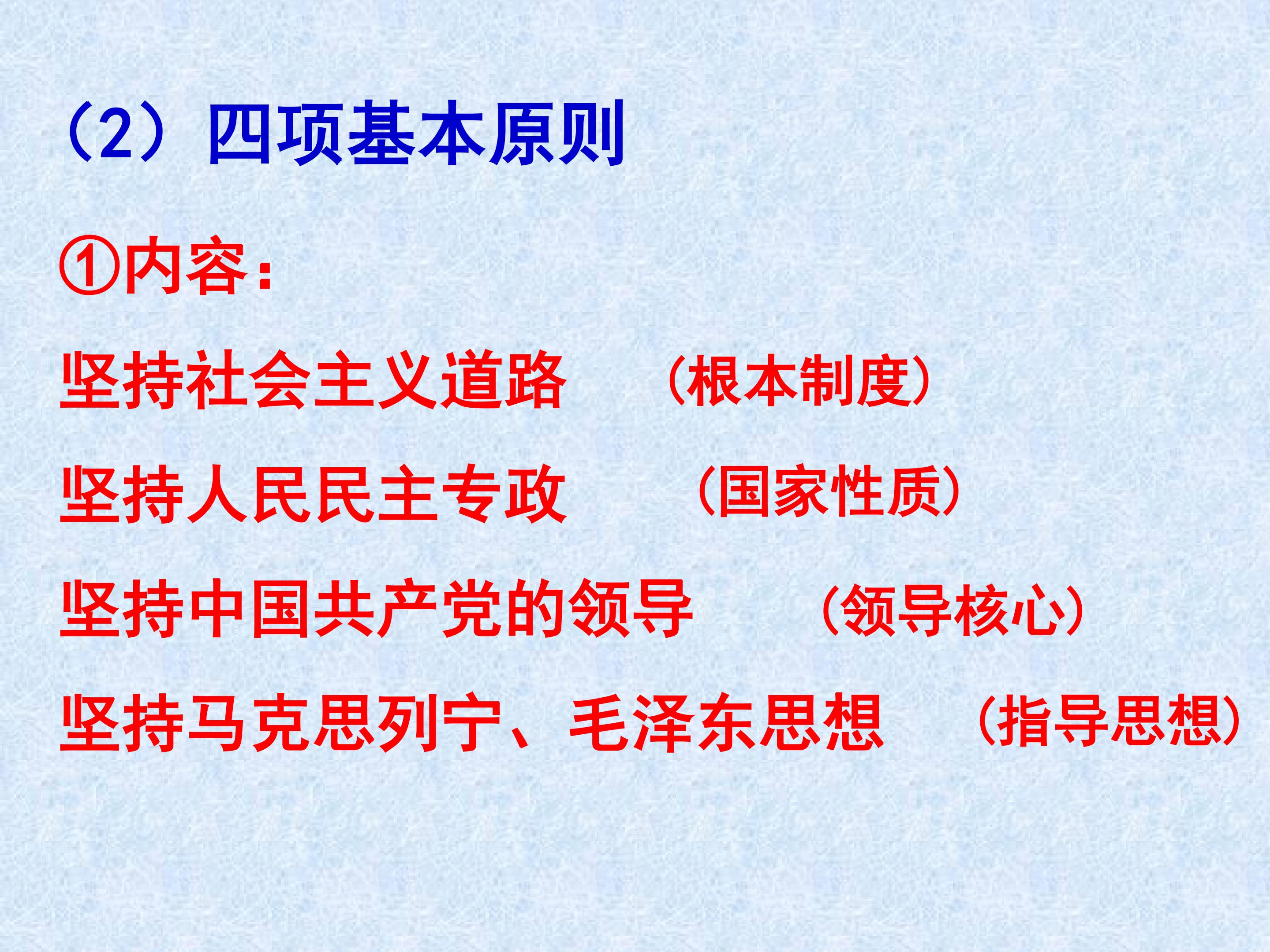 （2）四项基本原则

①内容：

坚持社会主义道路 （根本制度）

坚持人民民主专政 （国家性质）

坚持中国共产党的领导 （领导核心）

坚持马克思列宁、毛泽东思想 （指导思想）